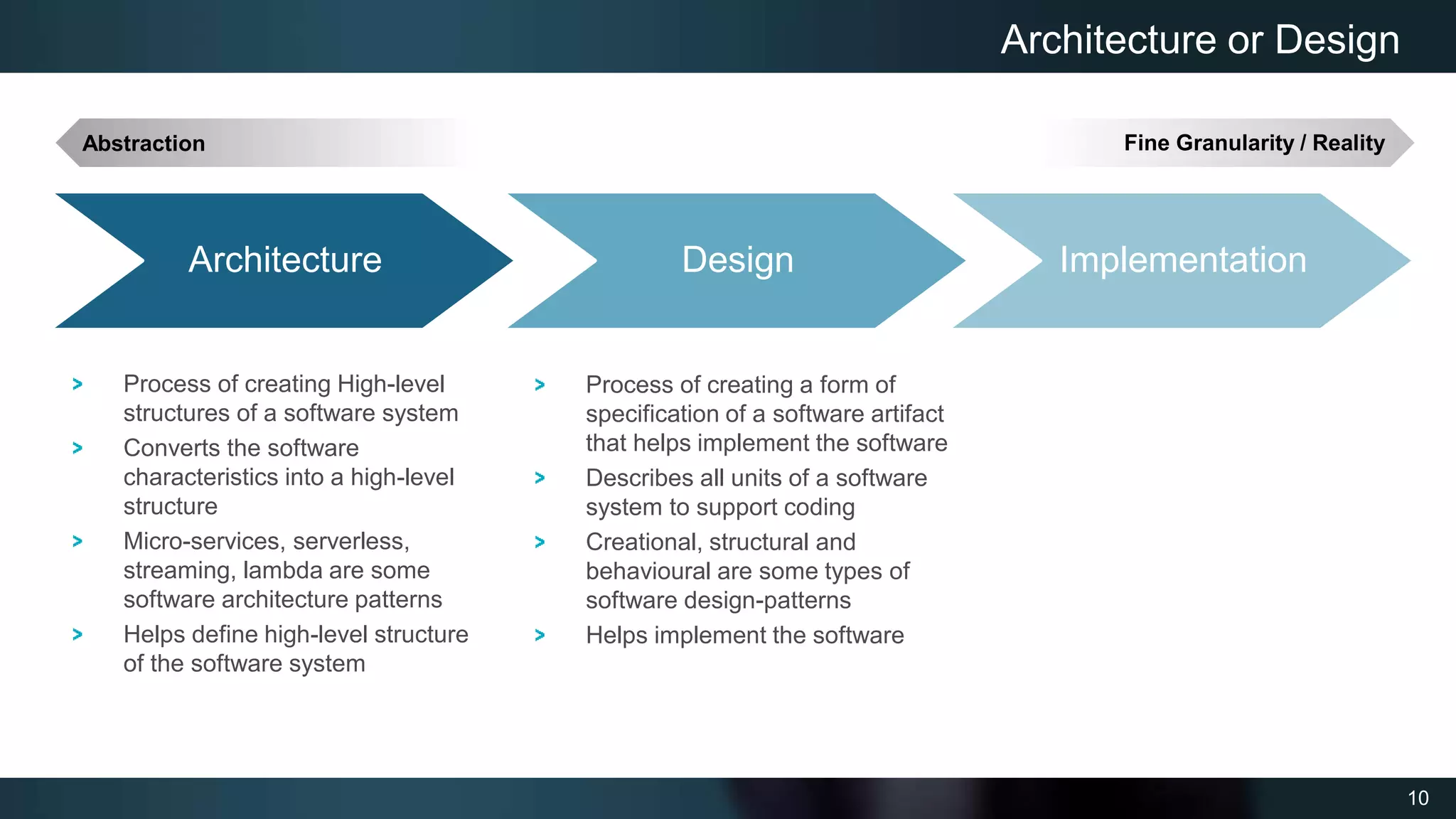 Architecture or Design

Abstraction

Fine Granularity / Reality

Architecture

Design

Implementation

> Process of creating High-level structures of a software system
> Converts the software characteristics into a high-level structure
> Micro-services, serverless, streaming, lambda are some software architecture patterns
> Helps define high-level structure of the software system

> Process of creating a form of specification of a software artifact that helps implement the software
> Describes all units of a software system to support coding
> Creational, structural and behavioural are some types of software design-patterns
> Helps implement the software

10